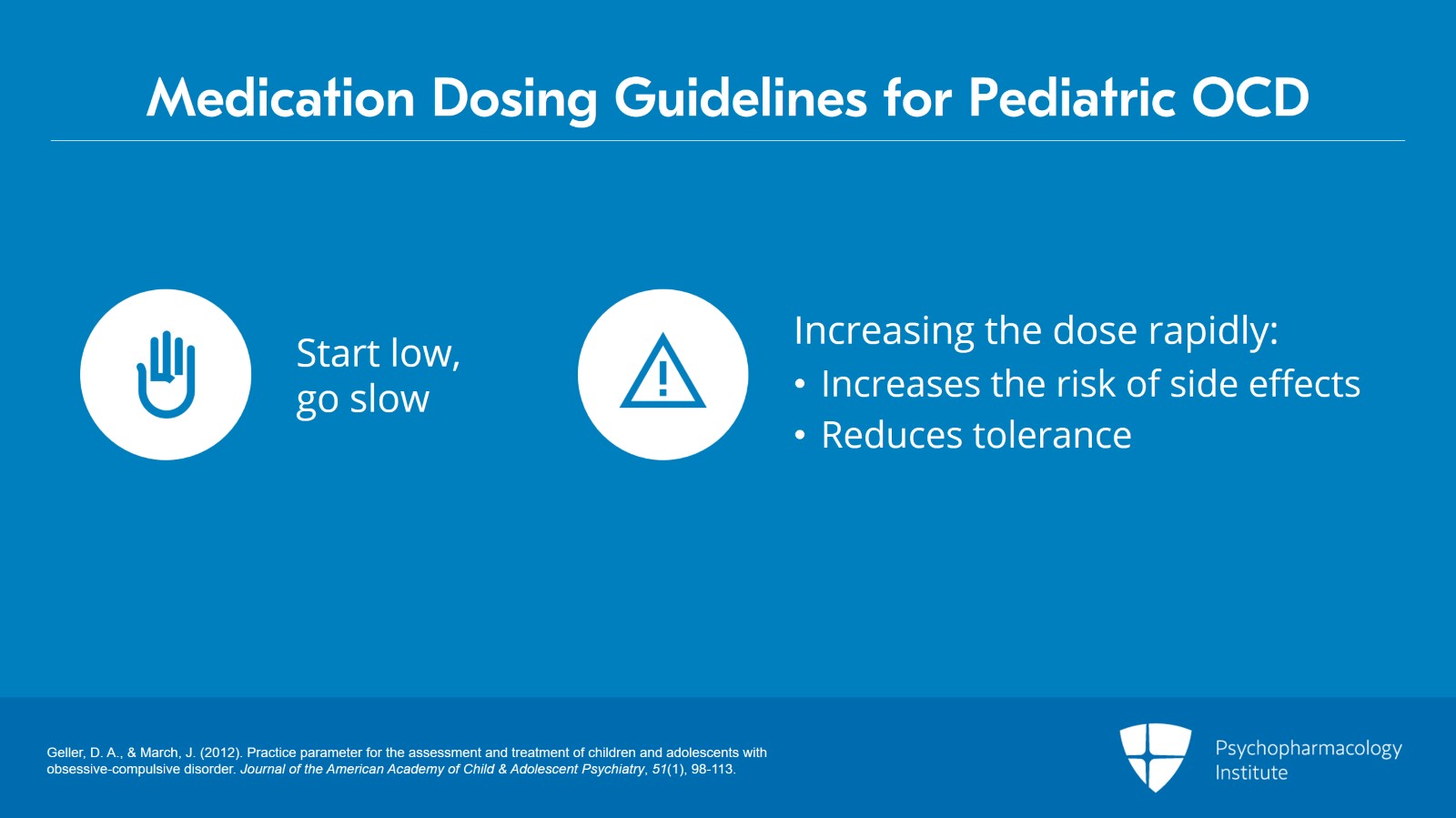 Medication Dosing Guidelines for Pediatric OCD

Start low, go slow

Increasing the dose rapidly:
• Increases the risk of side effects
• Reduces tolerance

Geller, D. A., & March, J. (2012). Practice parameter for the assessment and treatment of children and adolescents with obsessive-compulsive disorder. Journal of the American Academy of Child & Adolescent Psychiatry, 51(1), 98-113.

Psychopharmacology Institute